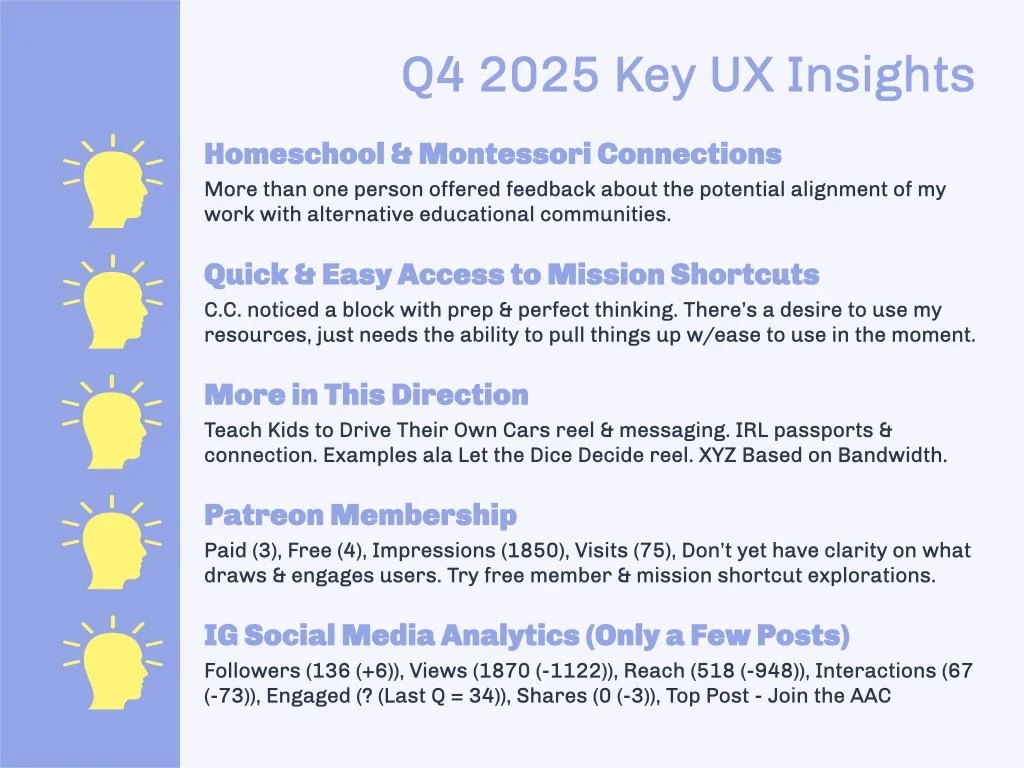 Q4 2025 Key UX Insights

Homeschool & Montessori Connections
More than one person offered feedback about the potential alignment of my work with alternative educational communities.

Quick & Easy Access to Mission Shortcuts
C.C. noticed a block with prep & perfect thinking. There's a desire to use my resources, just needs the ability to pull things up w/ease to use in the moment.

More in This Direction
Teach Kids to Drive Their Own Cars reel & messaging. IRL passports & connection. Examples ala Let the Dice Decide reel. XYZ Based on Bandwidth.

Patreon Membership
Paid (3), Free (4), Impressions (1850), Visits (75), Don't yet have clarity on what draws & engages users. Try free member & mission shortcut explorations.

IG Social Media Analytics (Only a Few Posts)
Followers (136 (+6)), Views (1870 (-1122)), Reach (518 (-948)), Interactions (67 (-73)), Engaged (? (Last Q = 34)), Shares (0 (-3)), Top Post - Join the AAC